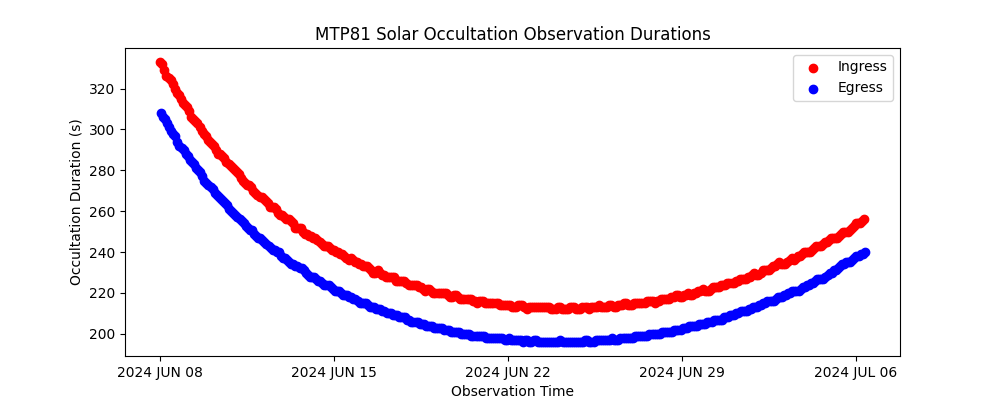 MTP81 Solar Occultation Observation Durations

Ingress
Egress

Occultation Duration (s)

320
300
280
260
240
220
200

2024 JUN 08
2024 JUN 15
2024 JUN 22
2024 JUN 29
2024 JUL 06

Observation Time